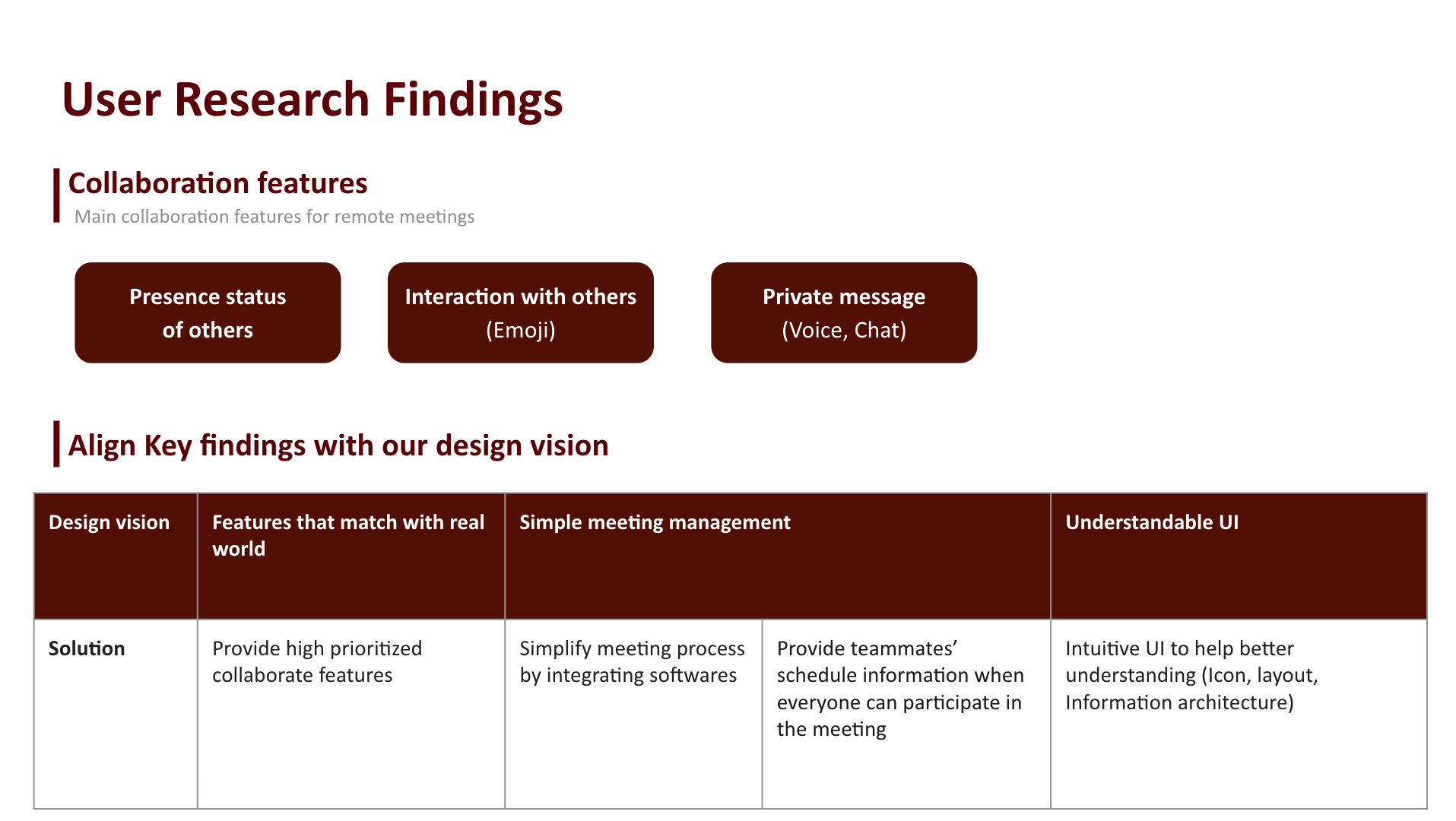 User Research Findings

Collaboration features

Main collaboration features for remote meetings

Presence status of others

Interaction with others (Emoji)

Private message (Voice, Chat)

Align Key findings with our design vision

| Design vision | Features that match with real world | Simple meeting management | | Understandable UI |
|---|---|---|---|---|
| Solution | Provide high prioritized collaborate features | Simplify meeting process by integrating softwares | Provide teammates' schedule information when everyone can participate in the meeting | Intuitive UI to help better understanding (Icon, layout, Information architecture) |